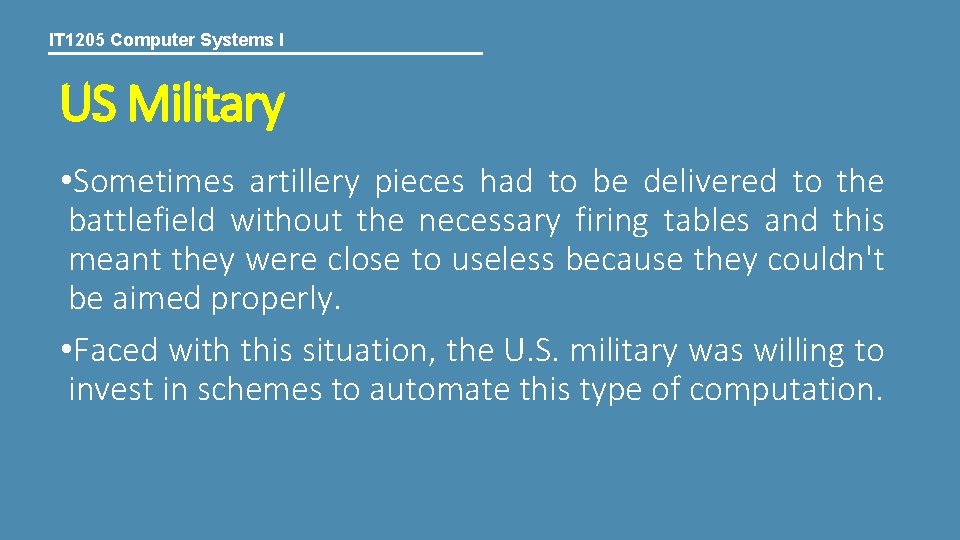 IT1205 Computer Systems I

US Military

•Sometimes artillery pieces had to be delivered to the battlefield without the necessary firing tables and this meant they were close to useless because they couldn't be aimed properly.

•Faced with this situation, the U.S. military was willing to invest in schemes to automate this type of computation.